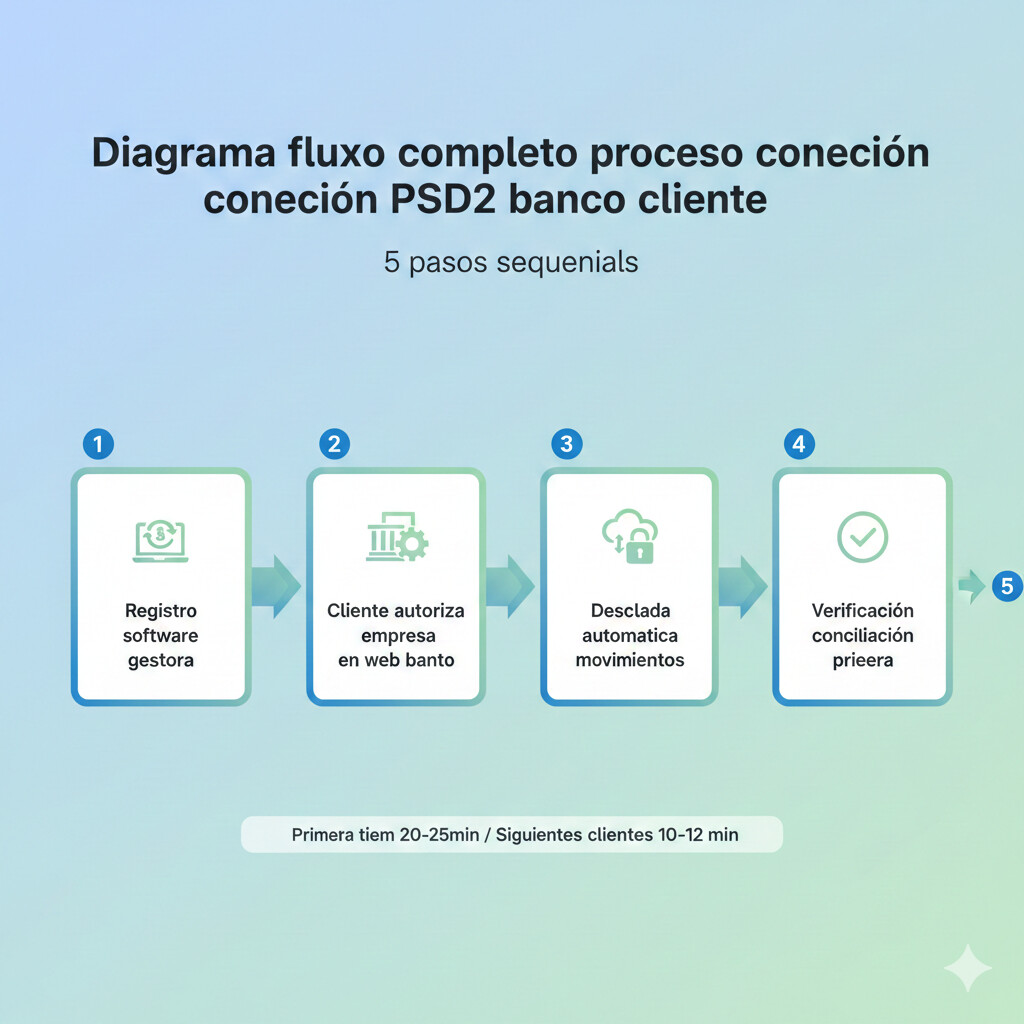 Diagrama fluxo completo proceso coneción coneción PSD2 banco cliente

5 pasos sequenials

1

Registro software gestora

2

Cliente autoriza empresa en web banto

3

Desclada automatica movimientos

4

Verificación conciliación prieera

5

Primera tiem 20-25min / Siguientes clientes 10-12 min